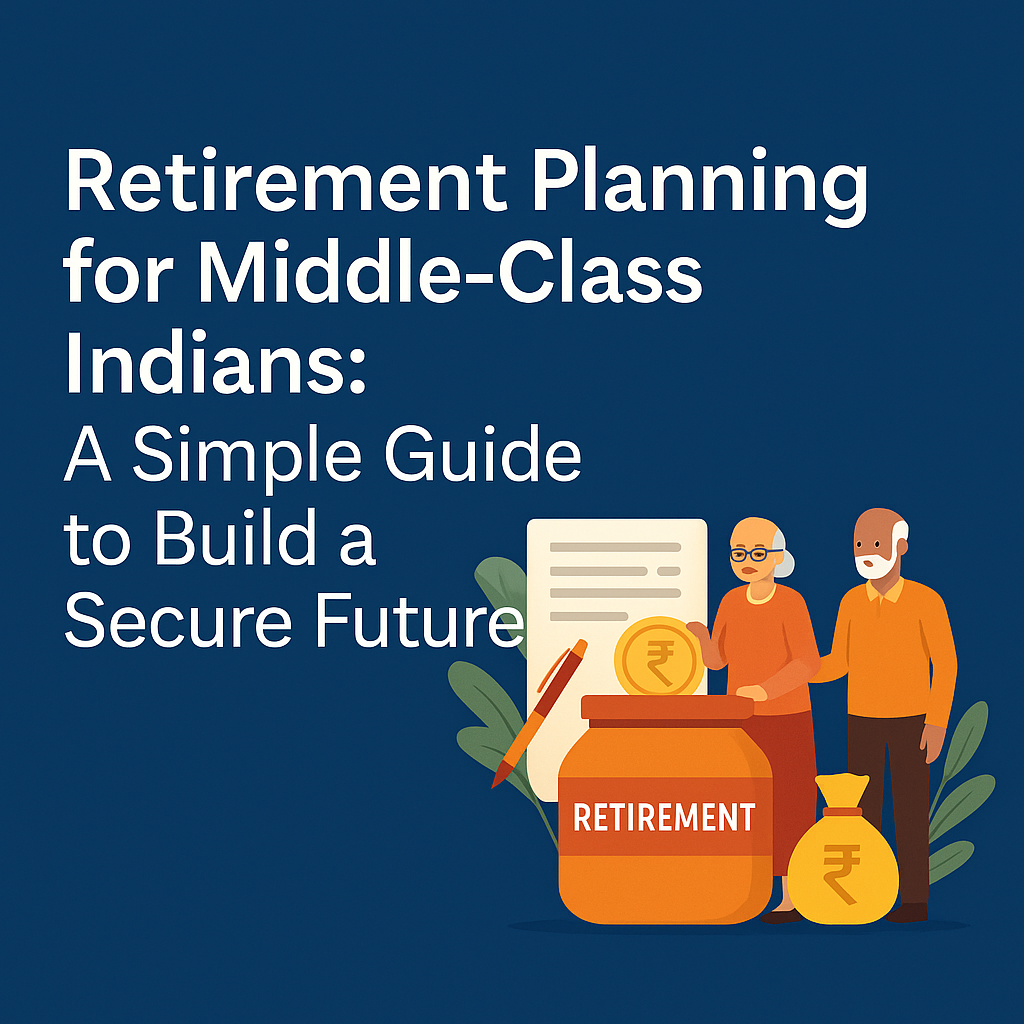 Retirement Planning for Middle-Class Indians:
A Simple Guide to Build a Secure Future

₹

RETIREMENT

₹